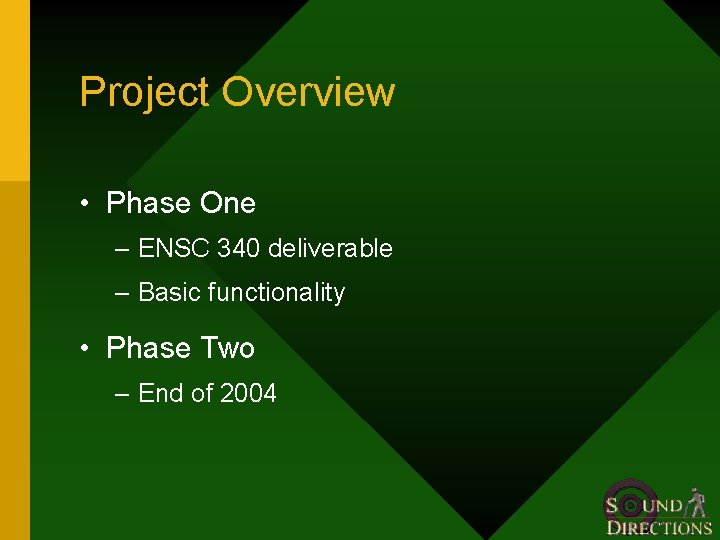 Project Overview

• Phase One
– ENSC 340 deliverable
– Basic functionality

• Phase Two
– End of 2004

SOUND DIRECTIONS